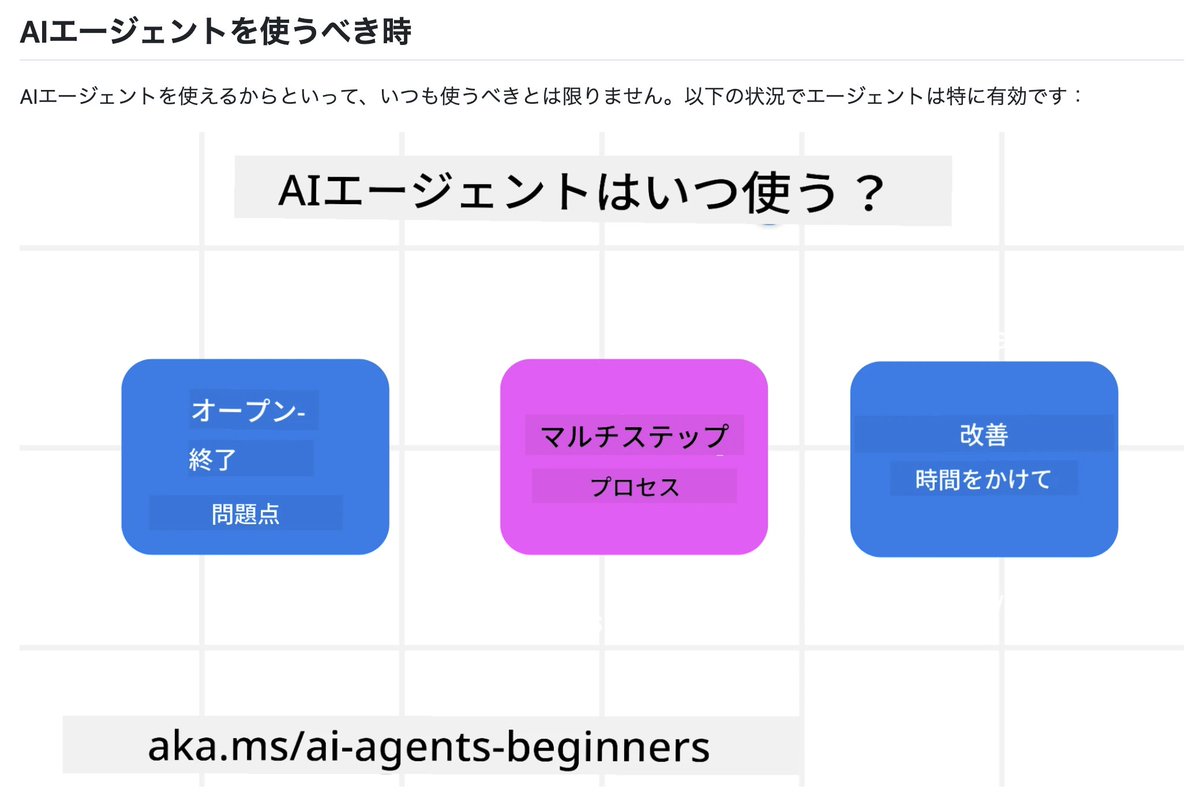 AIエージェントを使うべき時

AIエージェントを使えるからといって、いつも使うべきとは限りません。以下の状況でエージェントは特に有効です：

AIエージェントはいつ使う？

オープン-
終了
問題点

マルチステップ
プロセス

改善
時間をかけて

aka.ms/ai-agents-beginners